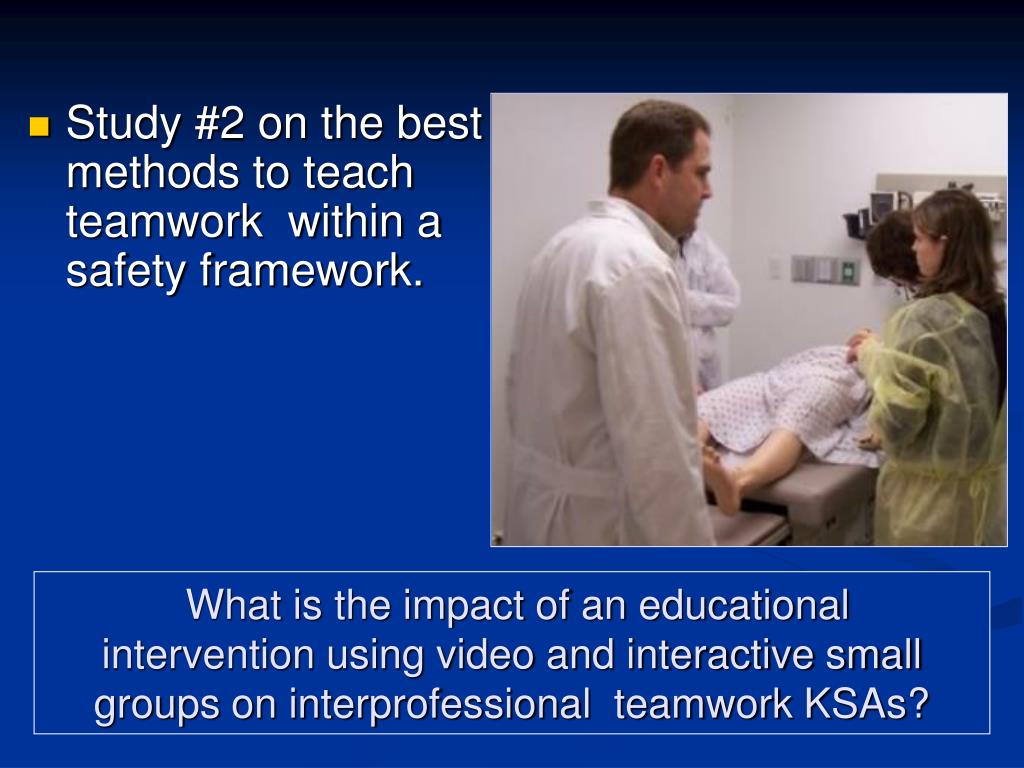 Study #2 on the best methods to teach teamwork within a safety framework.

What is the impact of an educational intervention using video and interactive small groups on interprofessional teamwork KSAs?